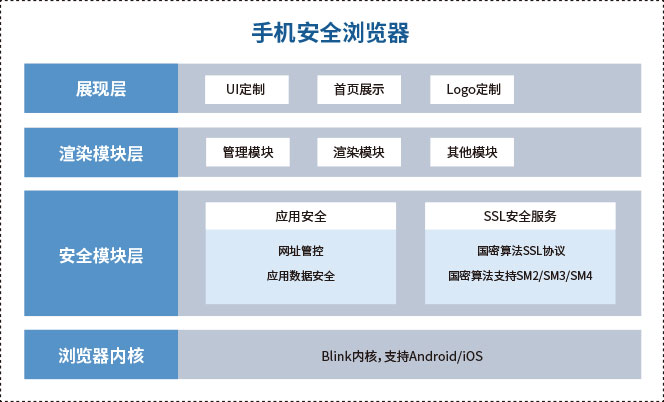 手机安全浏览器

展现层

UI定制

首页展示

Logo定制

渲染模块层

管理模块

渲染模块

其他模块

安全模块层

应用安全

网址管控

应用数据安全

SSL安全服务

国密算法SSL协议

国密算法支持SM2/SM3/SM4

浏览器内核

Blink内核，支持Android/iOS